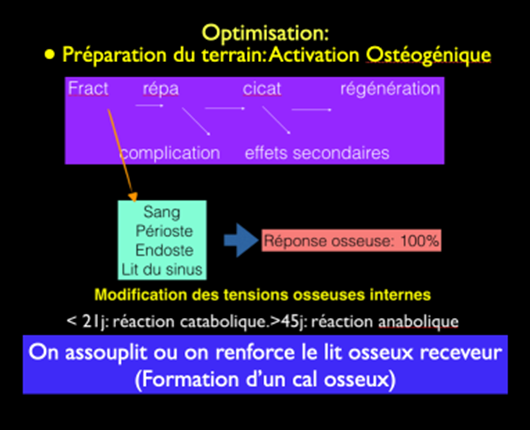 Optimisation:
• Préparation du terrain: Activation Ostéogénique

Fract répa cicat régénération

complication effets secondaires

Sang
Périoste
Endoste
Lit du sinus

Réponse osseuse: 100%

Modification des tensions osseuses internes

< 21j: réaction catabolique.>45j: réaction anabolique

On assouplit ou on renforce le lit osseux receveur
(Formation d'un cal osseux)